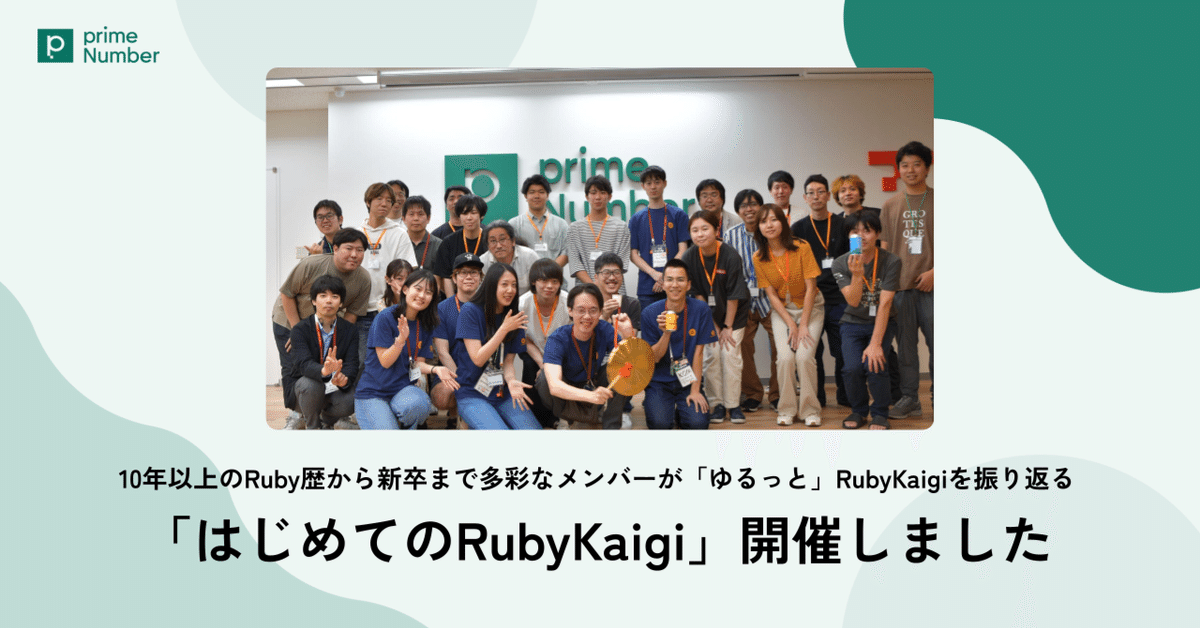 prime Number

prime Number

10年以上のRuby歴から新卒まで多彩なメンバーが「ゆるっと」RubyKaigiを振り返る

「はじめてのRubyKaigi」開催しました